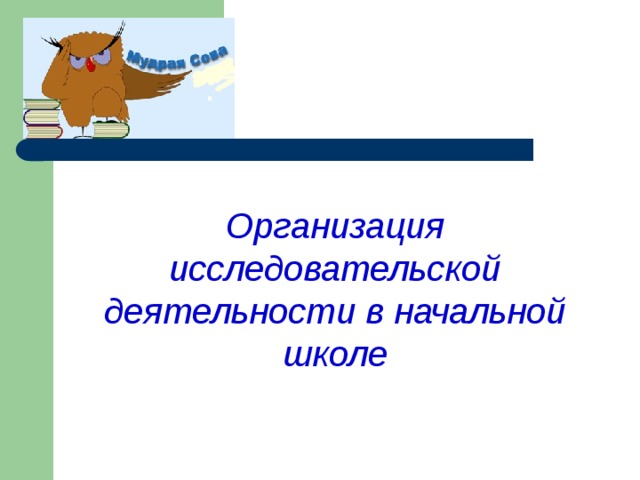 Мудрая Сова

Организация исследовательской деятельности в начальной школе